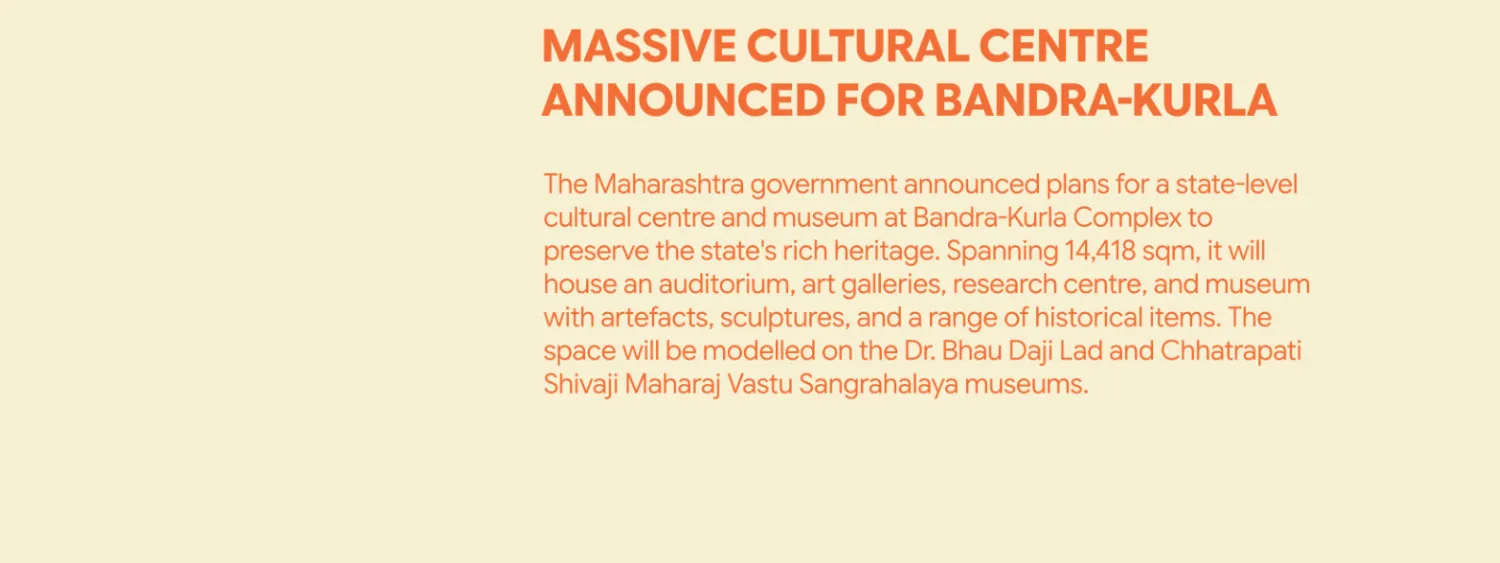 MASSIVE CULTURAL CENTRE ANNOUNCED FOR BANDRA-KURLA

The Maharashtra government announced plans for a state-level cultural centre and museum at Bandra-Kurla Complex to preserve the state's rich heritage. Spanning 14,418 sqm, it will house an auditorium, art galleries, research centre, and museum with artefacts, sculptures, and a range of historical items. The space will be modelled on the Dr. Bhau Daji Lad and Chhatrapati Shivaji Maharaj Vastu Sangrahalaya museums.